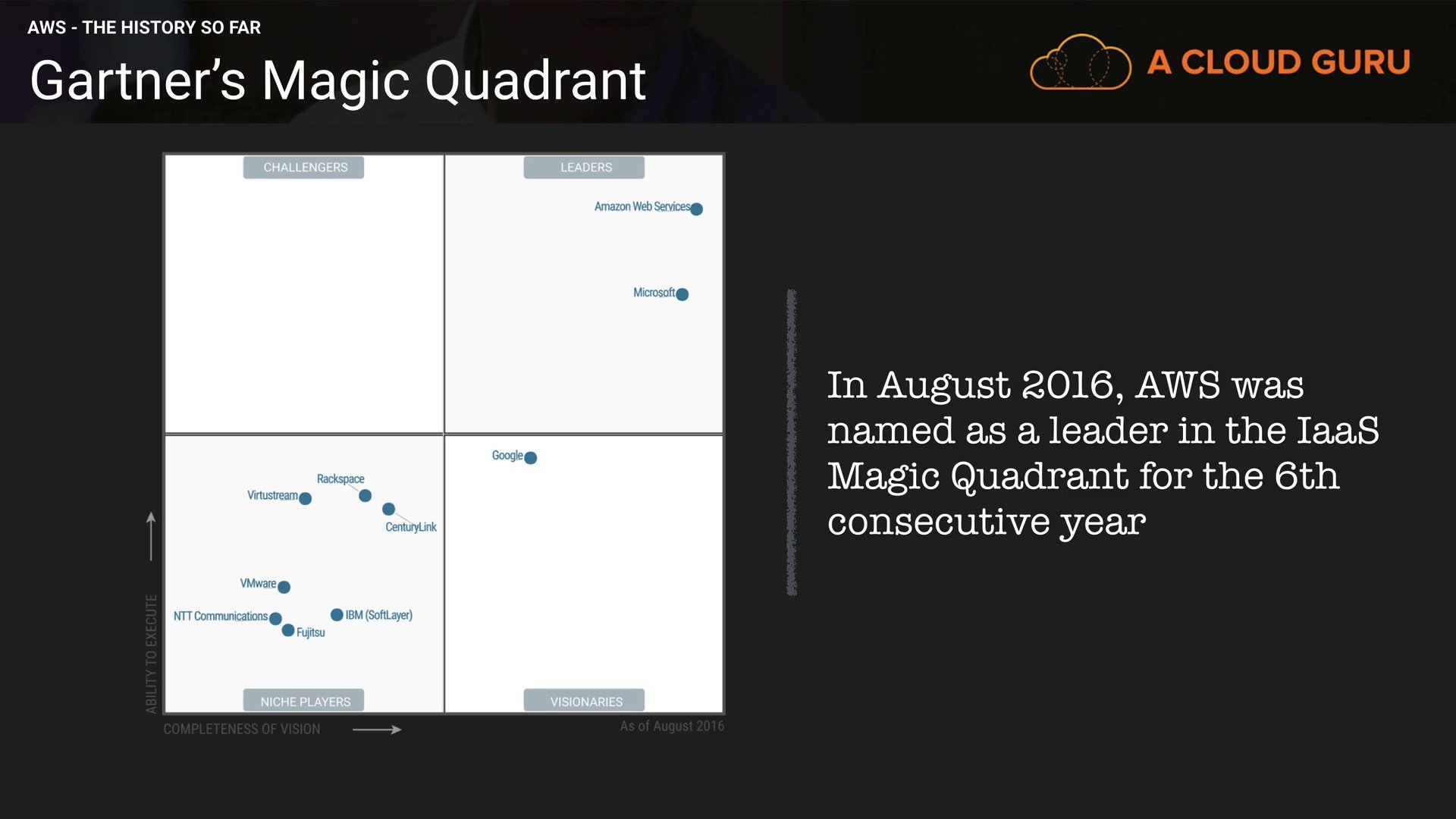 AWS - THE HISTORY SO FAR

Gartner's Magic Quadrant

A CLOUD GURU

CHALLENGERS

LEADERS

Amazon Web Services

Microsoft

Google

Rackspace

Virtustream

CenturyLink

VMware

NTT Communications

IBM (SoftLayer)

Fujitsu

NICHE PLAYERS

VISIONARIES

ABILITY TO EXECUTE

COMPLETENESS OF VISION

As of August 2016

In August 2016, AWS was named as a leader in the IaaS Magic Quadrant for the 6th consecutive year